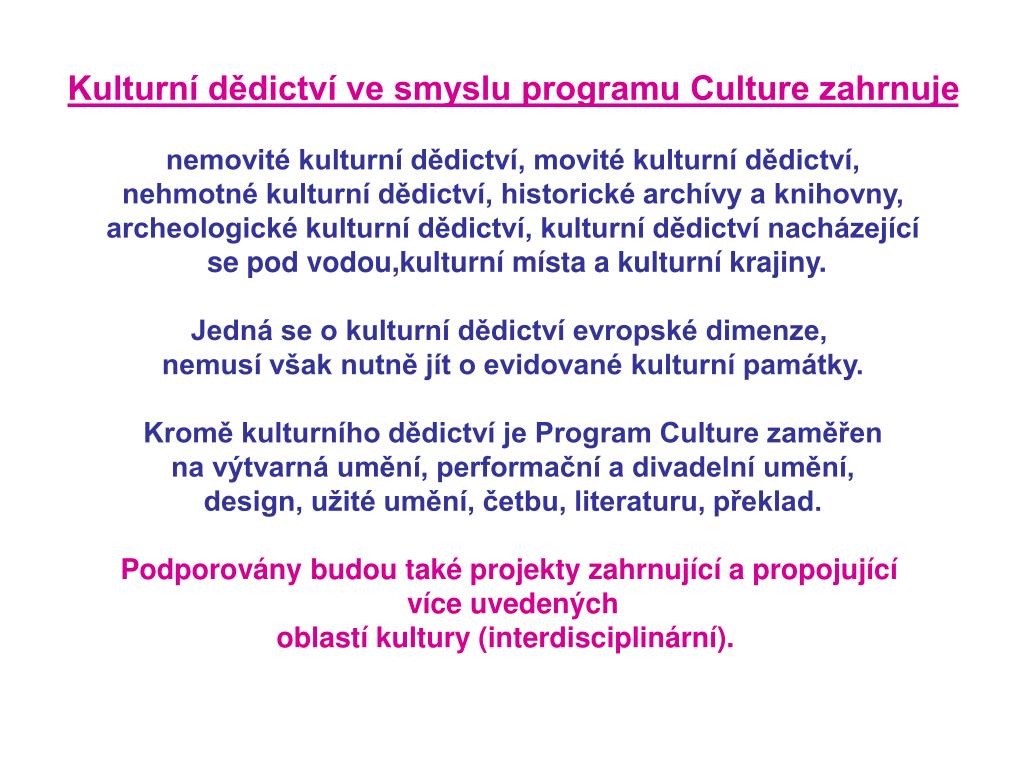 Kulturní dědictví ve smyslu programu Culture zahrnuje

nemovité kulturní dědictví, movité kulturní dědictví, nehmotné kulturní dědictví, historické archívy a knihovny, archeologické kulturní dědictví, kulturní dědictví nacházející se pod vodou,kulturní místa a kulturní krajiny.

Jedná se o kulturní dědictví evropské dimenze, nemusí však nutně jít o evidované kulturní památky.

Kromě kulturního dědictví je Program Culture zaměřen na výtvarná umění, performační a divadelní umění, design, užité umění, četbu, literaturu, překlad.

Podporovány budou také projekty zahrnující a propojující více uvedených oblastí kultury (interdisciplinární).